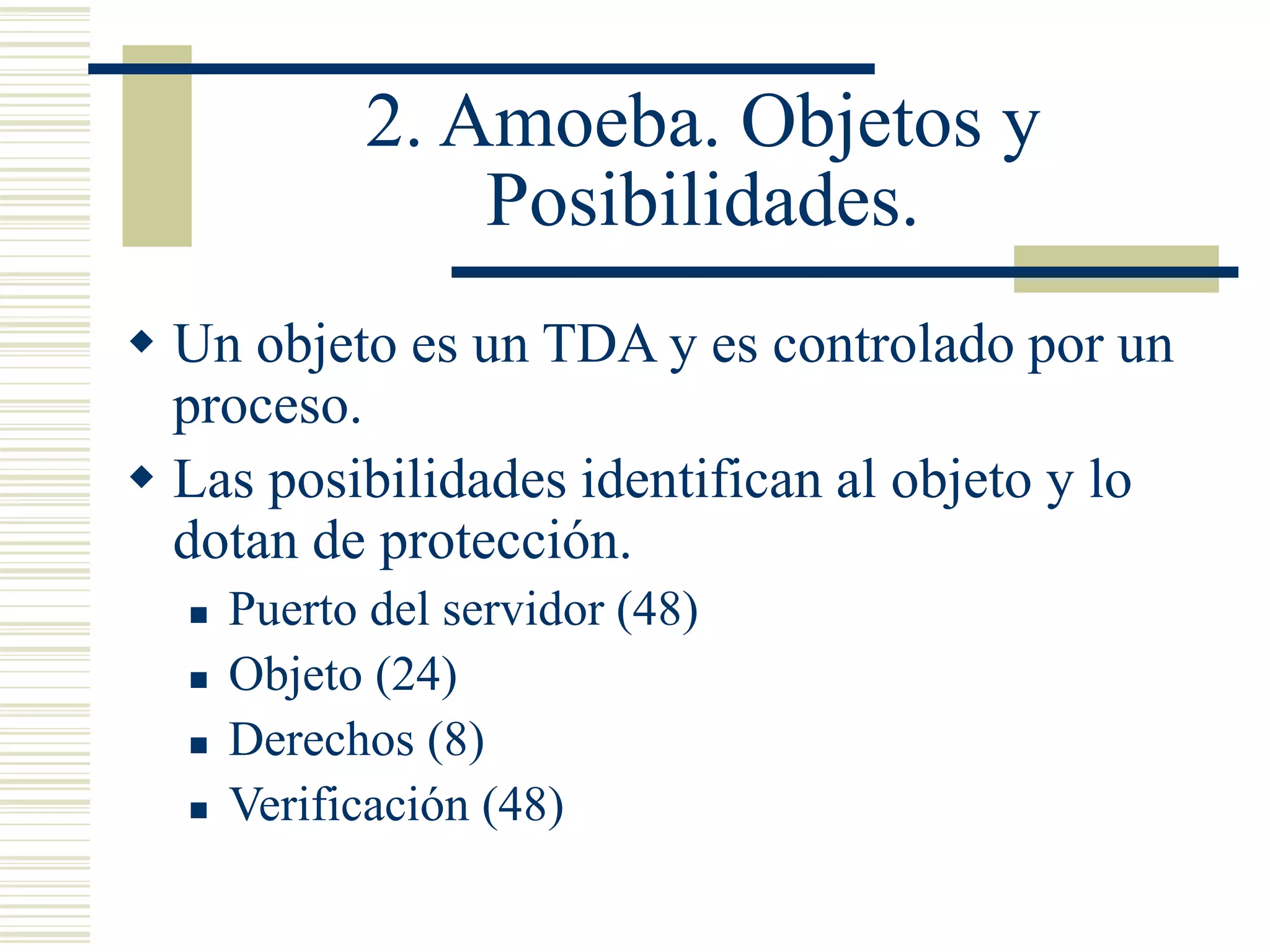 2. Amoeba. Objetos y Posibilidades.

◆ Un objeto es un TDA y es controlado por un proceso.
◆ Las posibilidades identifican al objeto y lo dotan de protección.
▪ Puerto del servidor (48)
▪ Objeto (24)
▪ Derechos (8)
▪ Verificación (48)